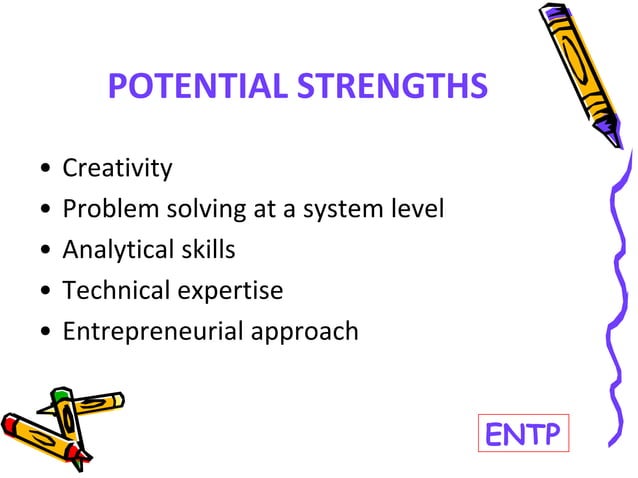 POTENTIAL STRENGTHS

• Creativity
• Problem solving at a system level
• Analytical skills
• Technical expertise
• Entrepreneurial approach

ENTP